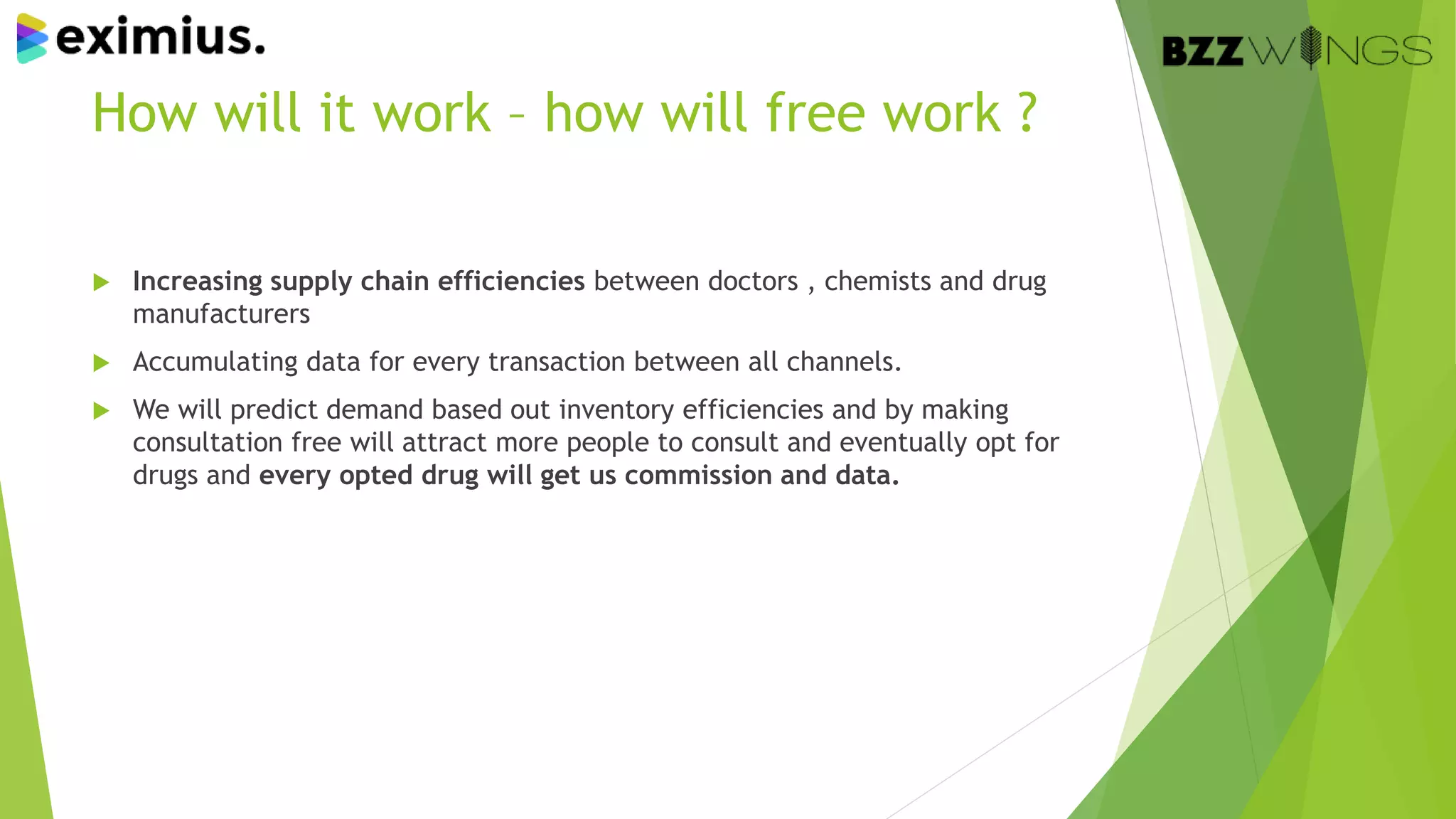 eximius.

BZZWINGS

How will it work – how will free work ?

Increasing supply chain efficiencies between doctors , chemists and drug manufacturers

Accumulating data for every transaction between all channels.

We will predict demand based out inventory efficiencies and by making consultation free will attract more people to consult and eventually opt for drugs and every opted drug will get us commission and data.